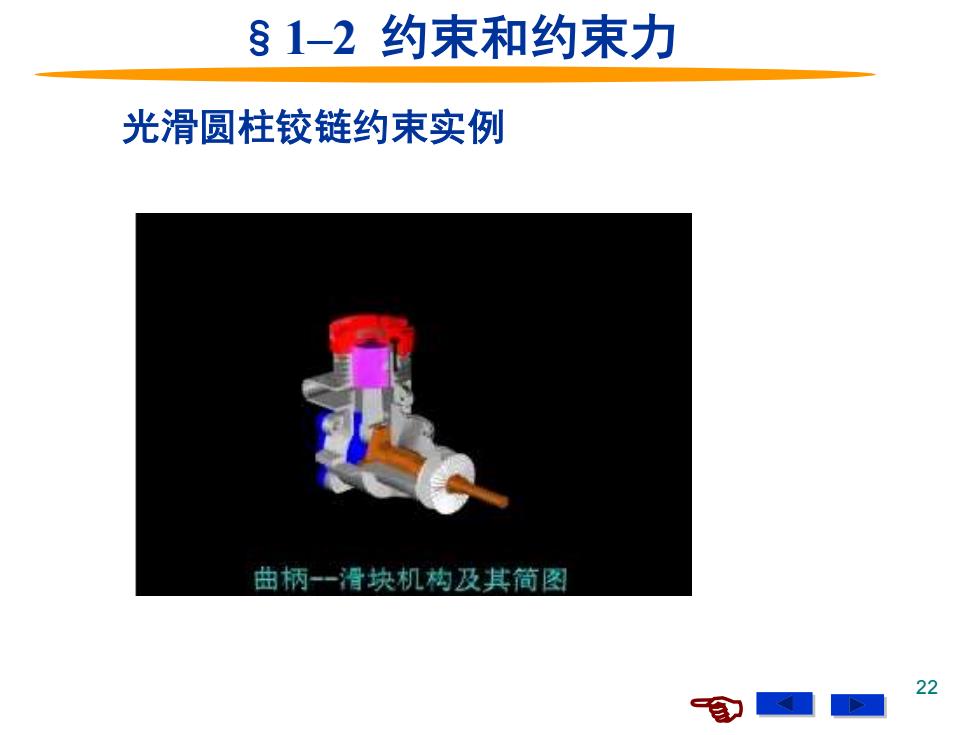 § 1–2 约束和约束力

光滑圆柱铰链约束实例

曲柄--滑块机构及其简图

22